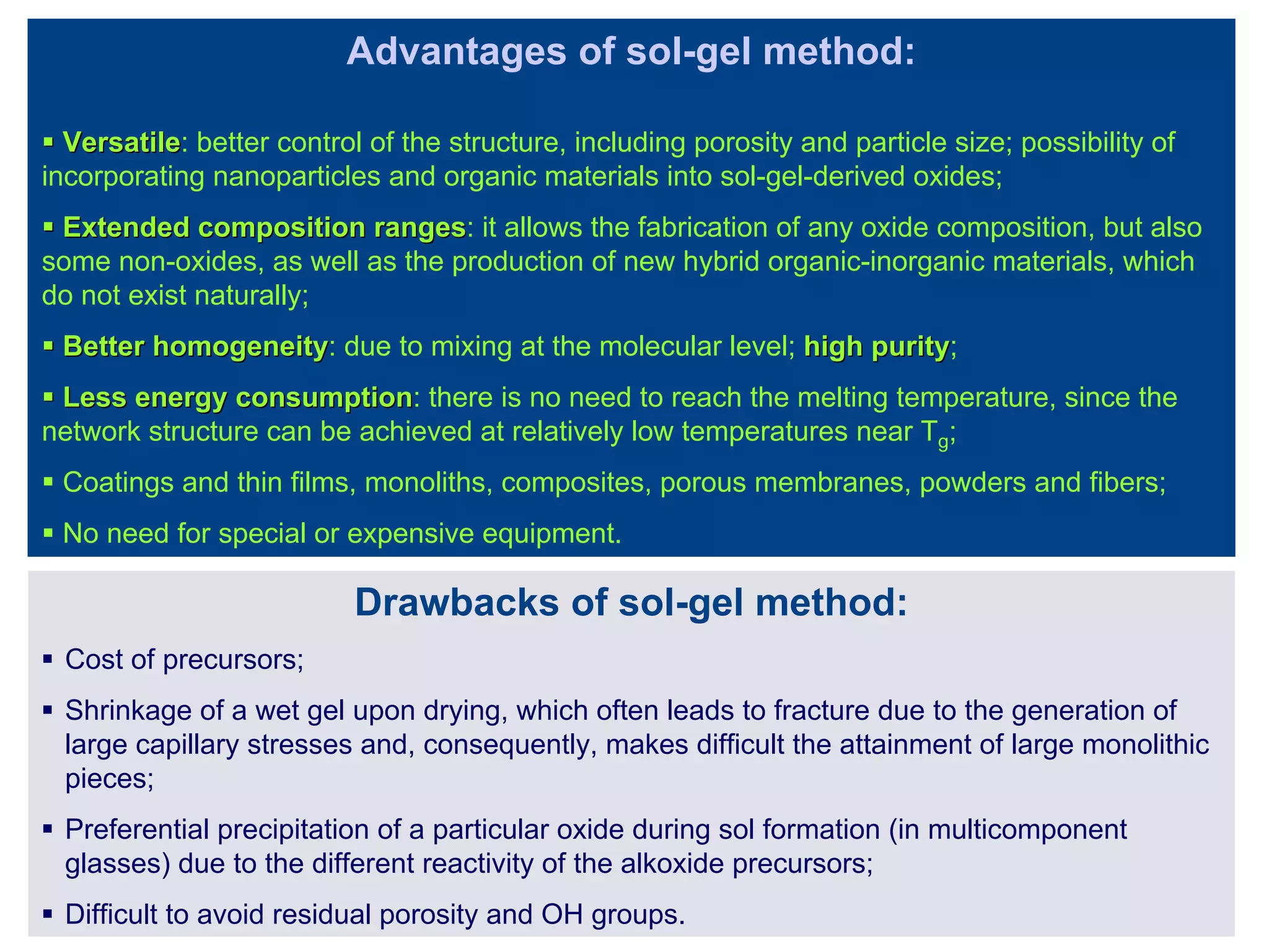 Advantages of sol-gel method:

▪ Versatile: better control of the structure, including porosity and particle size; possibility of incorporating nanoparticles and organic materials into sol-gel-derived oxides;

▪ Extended composition ranges: it allows the fabrication of any oxide composition, but also some non-oxides, as well as the production of new hybrid organic-inorganic materials, which do not exist naturally;

▪ Better homogeneity: due to mixing at the molecular level; high purity;

▪ Less energy consumption: there is no need to reach the melting temperature, since the network structure can be achieved at relatively low temperatures near $T_g$;

▪ Coatings and thin films, monoliths, composites, porous membranes, powders and fibers;

▪ No need for special or expensive equipment.

Drawbacks of sol-gel method:

▪ Cost of precursors;

▪ Shrinkage of a wet gel upon drying, which often leads to fracture due to the generation of large capillary stresses and, consequently, makes difficult the attainment of large monolithic pieces;

▪ Preferential precipitation of a particular oxide during sol formation (in multicomponent glasses) due to the different reactivity of the alkoxide precursors;

▪ Difficult to avoid residual porosity and OH groups.